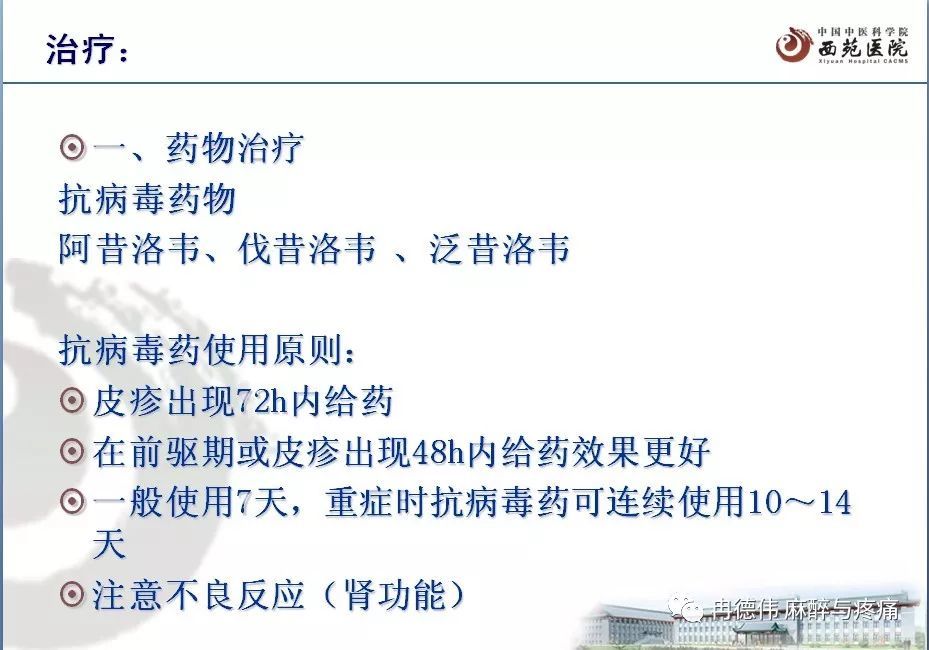 治疗：

中国中医科学院
西苑医院
Xiyuan Hospital CACMS

一、药物治疗
抗病毒药物
阿昔洛韦、伐昔洛韦 、泛昔洛韦

抗病毒药使用原则：
皮疹出现72h内给药
在前驱期或皮疹出现48h内给药效果更好
一般使用7天，重症时抗病毒药可连续使用10～14天
注意不良反应（肾功能）

冉德伟 麻醉与疼痛